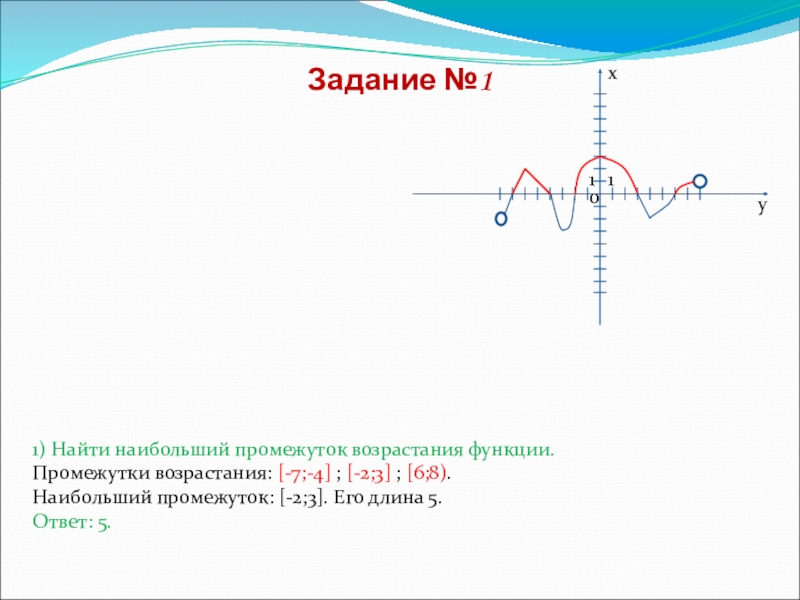 Задание №1

x

1 1
0

y

1) Найти наибольший промежуток возрастания функции.
Промежутки возрастания: [-7;-4] ; [-2;3] ; [6;8).
Наибольший промежуток: [-2;3]. Его длина 5.
Ответ: 5.